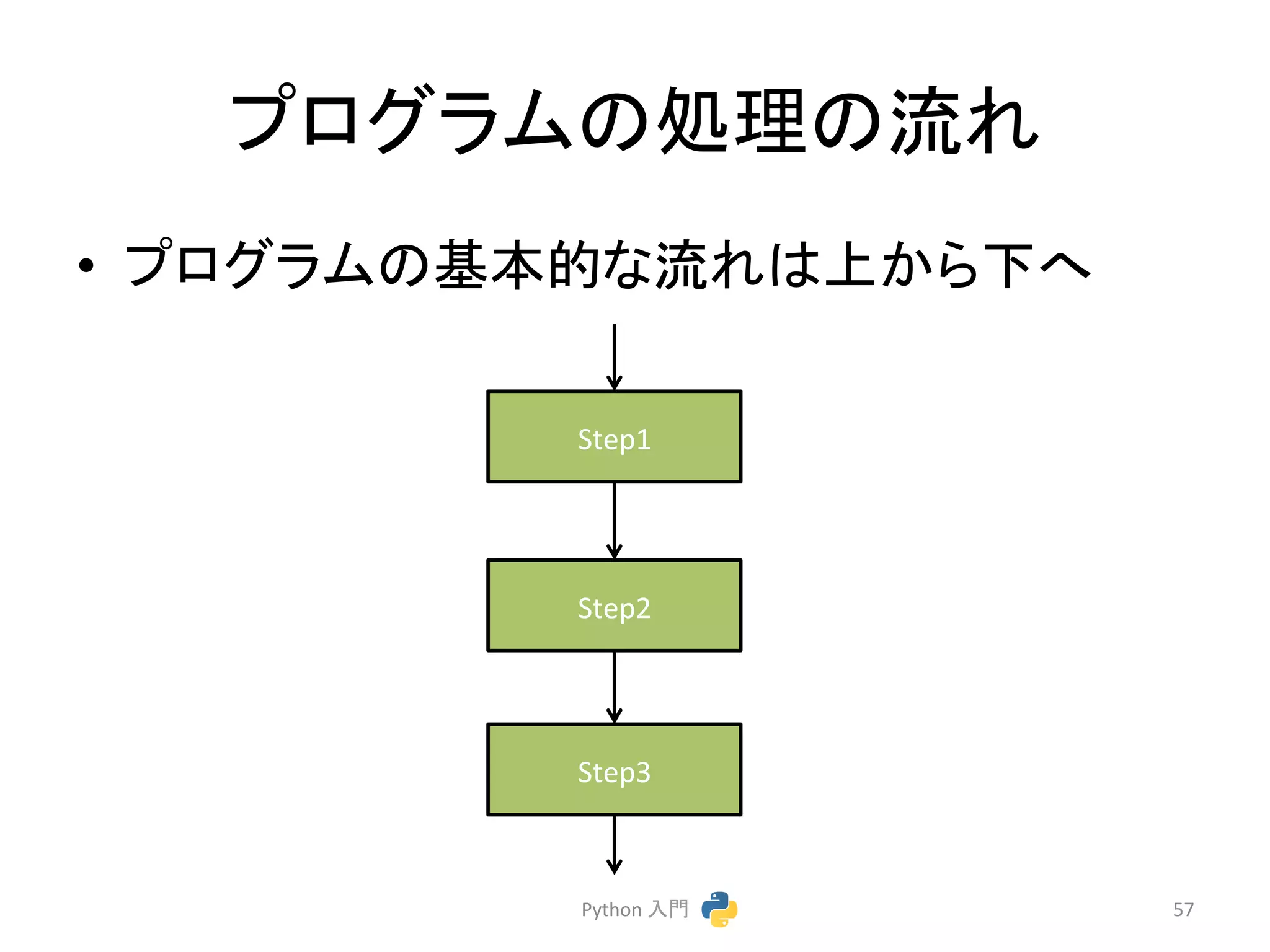 プログラムの処理の流れ

• プログラムの基本的な流れは上から下へ

Step1

Step2

Step3

Python 入門

57